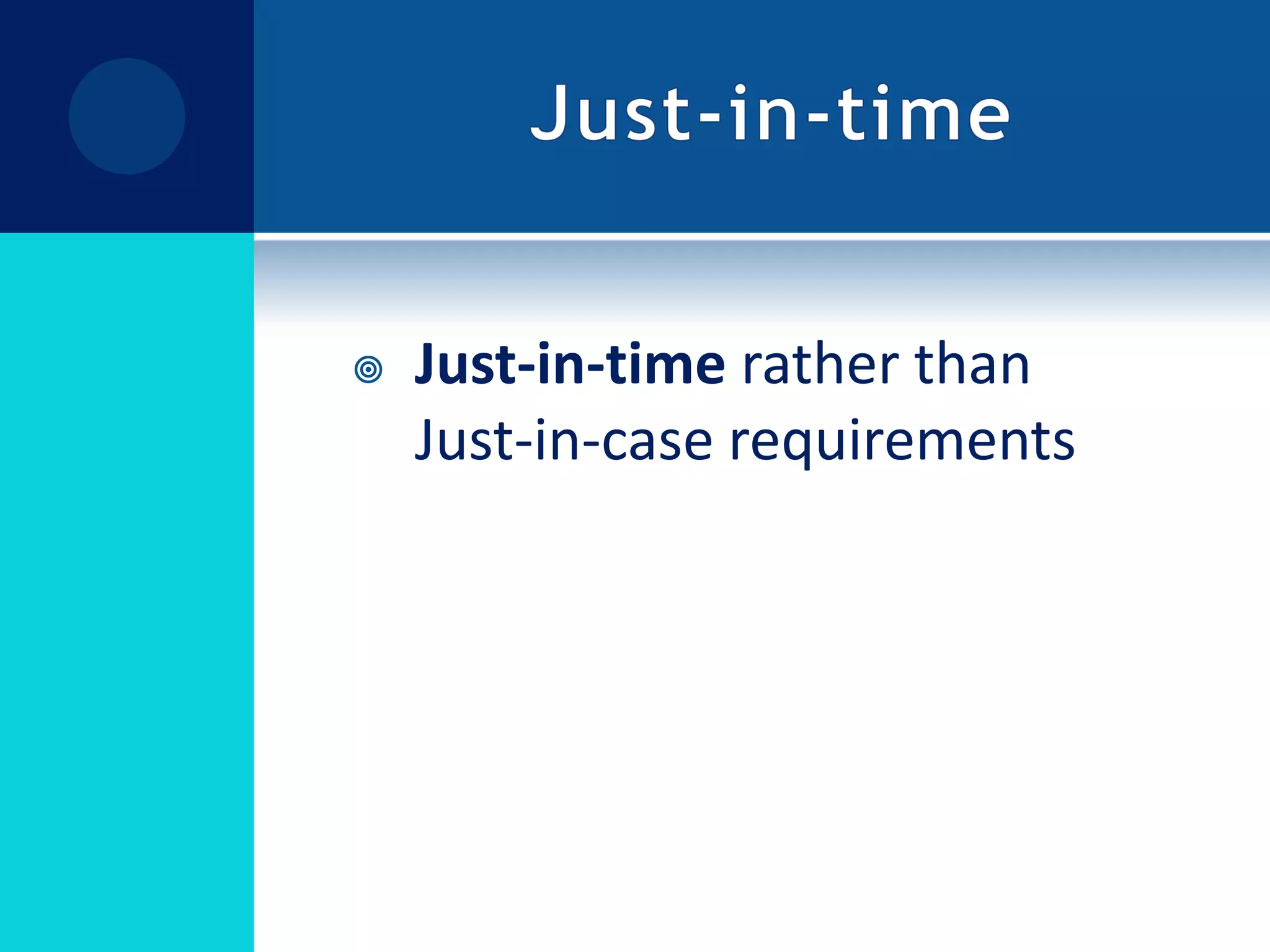 Just-in-time

Just-in-time rather than Just-in-case requirements